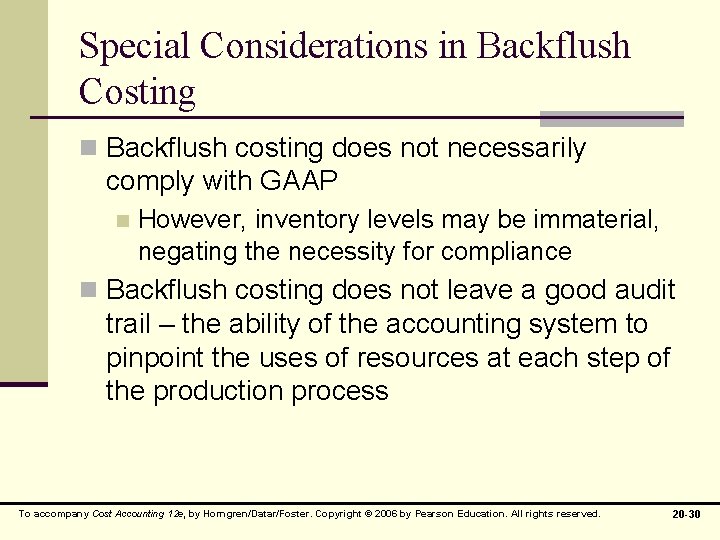 Special Considerations in Backflush Costing

Backflush costing does not necessarily comply with GAAP

However, inventory levels may be immaterial, negating the necessity for compliance

Backflush costing does not leave a good audit trail – the ability of the accounting system to pinpoint the uses of resources at each step of the production process

To accompany Cost Accounting 12e, by Horngren/Datar/Foster. Copyright © 2006 by Pearson Education. All rights reserved. 20-30